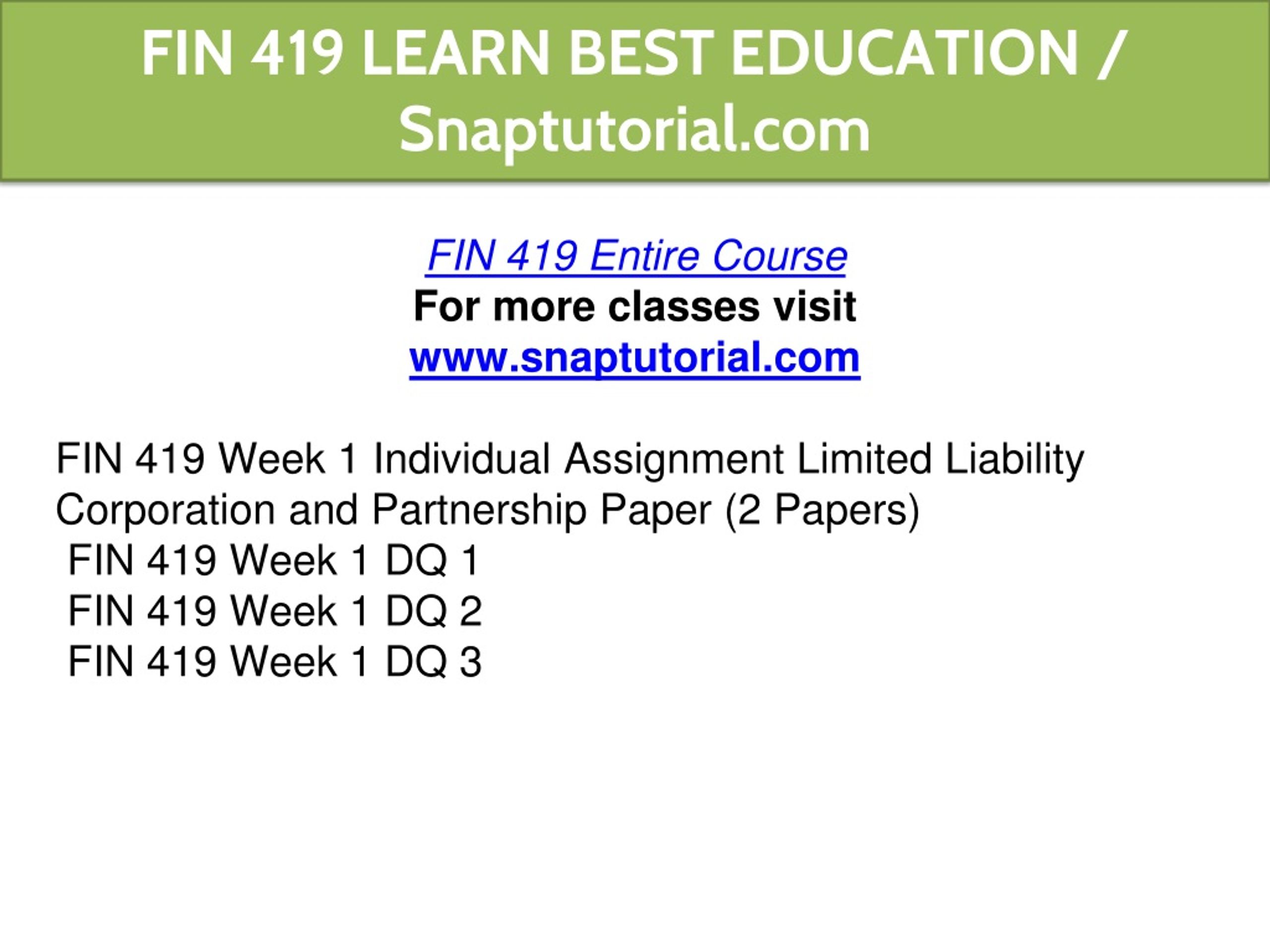 FIN 419 LEARN BEST EDUCATION / Snaptutorial.com

FIN 419 Entire Course
For more classes visit
www.snaptutorial.com

FIN 419 Week 1 Individual Assignment Limited Liability Corporation and Partnership Paper (2 Papers)
FIN 419 Week 1 DQ 1
FIN 419 Week 1 DQ 2
FIN 419 Week 1 DQ 3